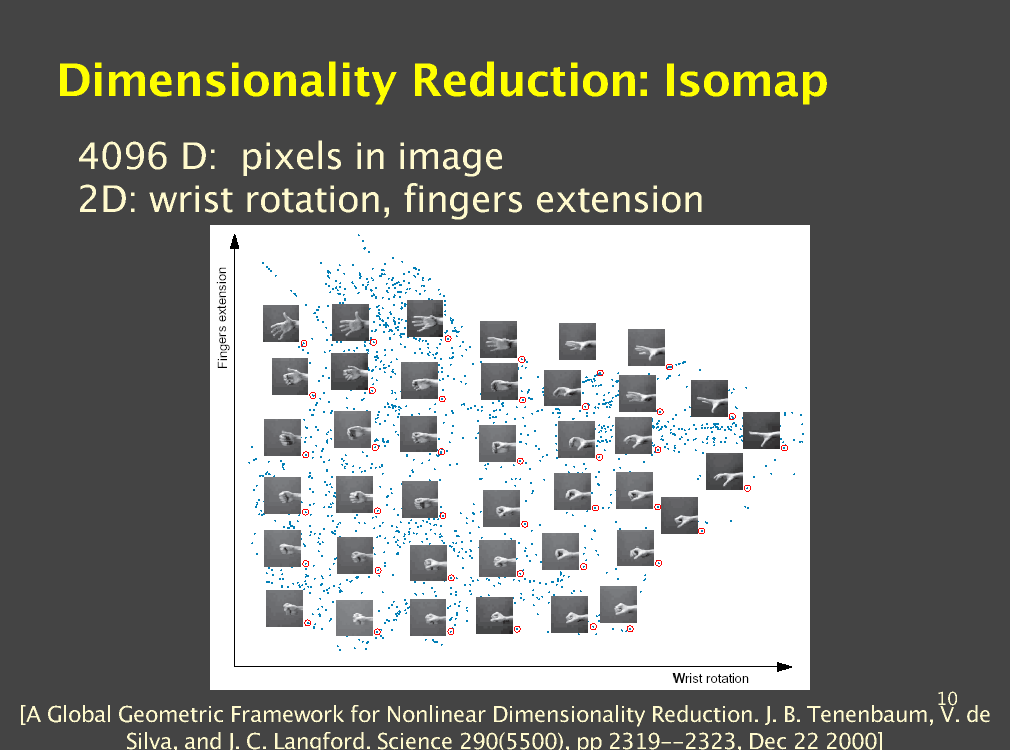 Dimensionality Reduction: Isomap

4096 D: pixels in image
2D: wrist rotation, fingers extension

Fingers extension

Wrist rotation

10

[A Global Geometric Framework for Nonlinear Dimensionality Reduction. J. B. Tenenbaum, V. de Silva, and J. C. Langford. Science 290(5500), pp 2319--2323, Dec 22 2000]